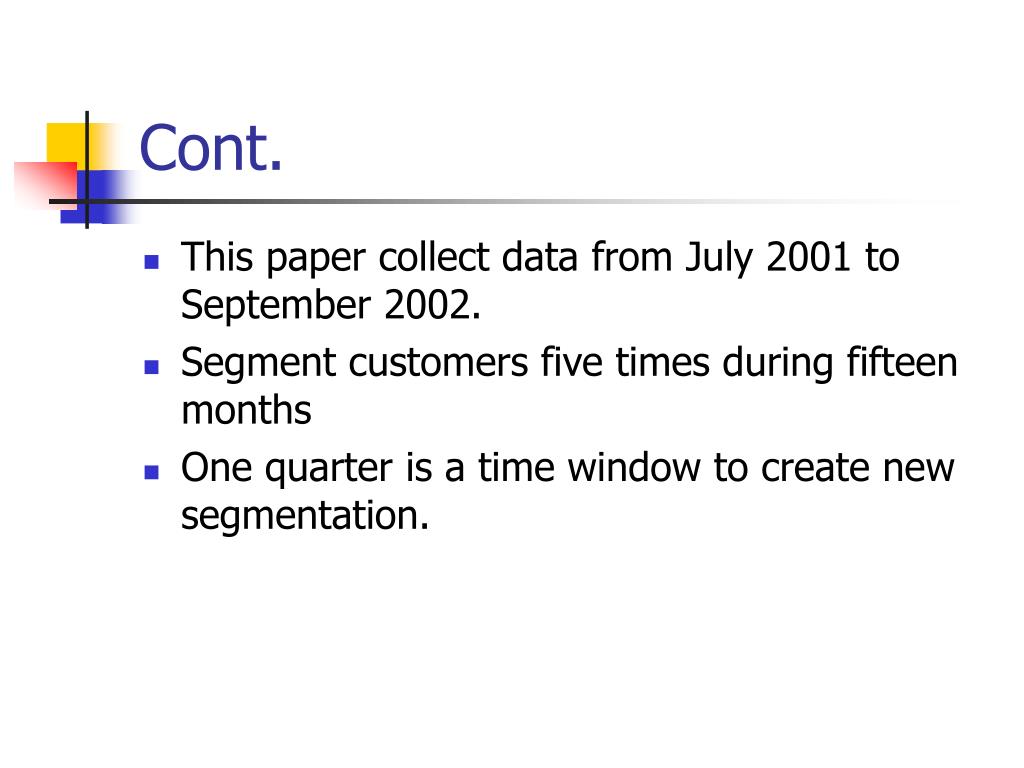 Cont.

- This paper collect data from July 2001 to September 2002.
- Segment customers five times during fifteen months
- One quarter is a time window to create new segmentation.